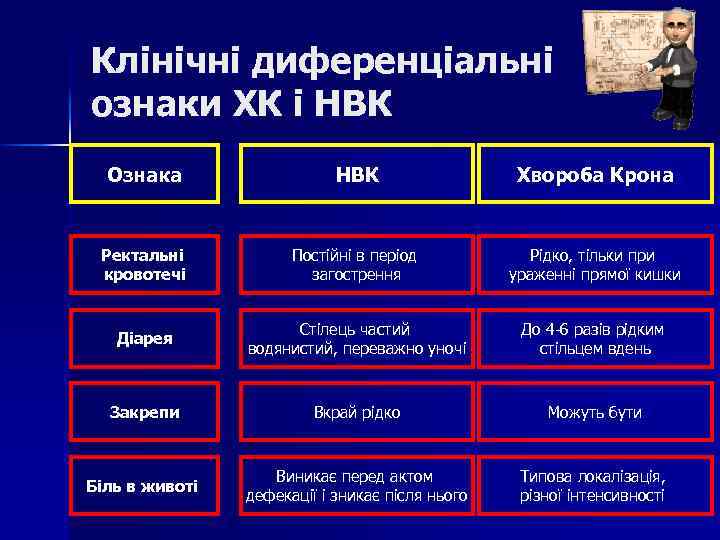 Клінічні диференціальні ознаки ХК і НВК

| Ознака | НВК | Хвороба Крона |
|---|---|---|
| Ректальні кровотечі | Постійні в період загострення | Рідко, тільки при ураженні прямої кишки |
| Діарея | Стілець частий водянистий, переважно уночі | До 4-6 разів рідким стільцем вдень |
| Закрепи | Вкрай рідко | Можуть бути |
| Біль в животі | Виникає перед актом дефекації і зникає після нього | Типова локалізація, різної інтенсивності |